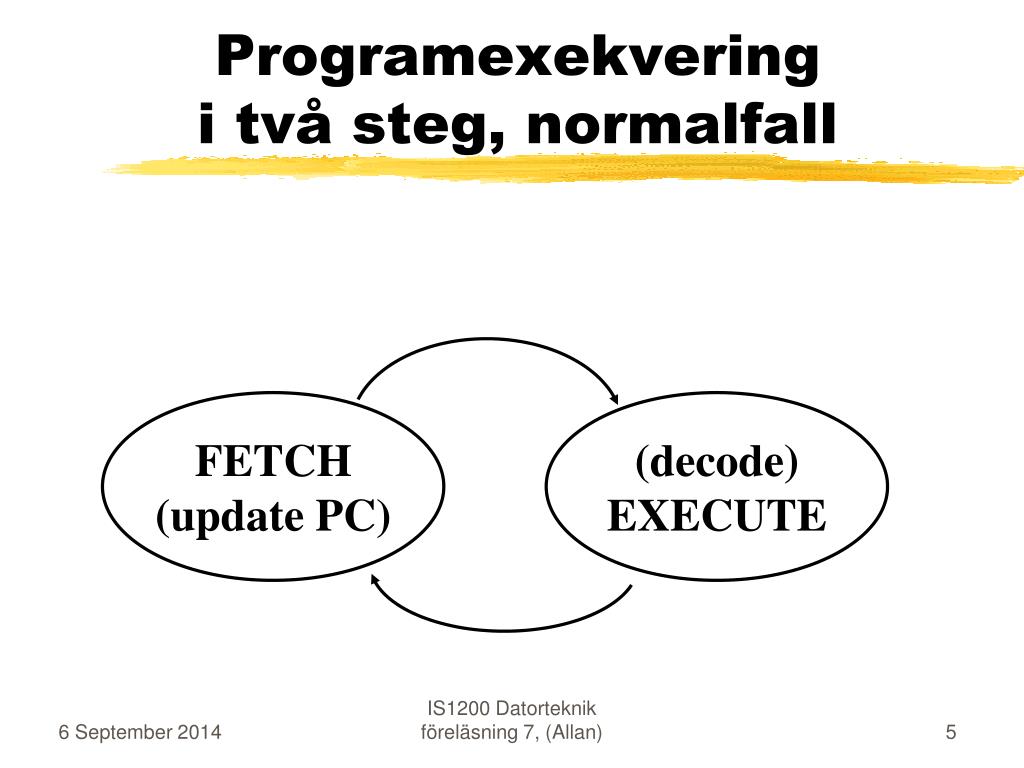 Programexekvering
i två steg, normalfall

FETCH
(update PC)

(decode)
EXECUTE

6 September 2014

IS1200 Datorteknik
föreläsning 7, (Allan)

5